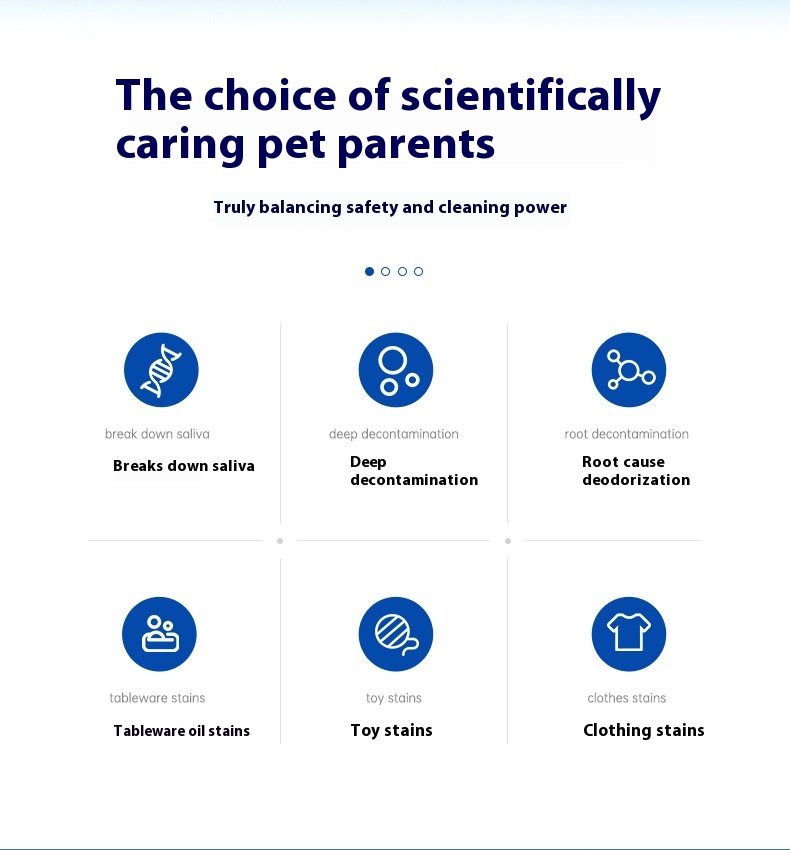 The choice of scientifically caring pet parents

Truly balancing safety and cleaning power

break down saliva

Breaks down saliva

deep decontamination

Deep decontamination

root decontamination

Root cause deodorization

tableware stains

Tableware oil stains

toy stains

Toy stains

clothes stains

Clothing stains